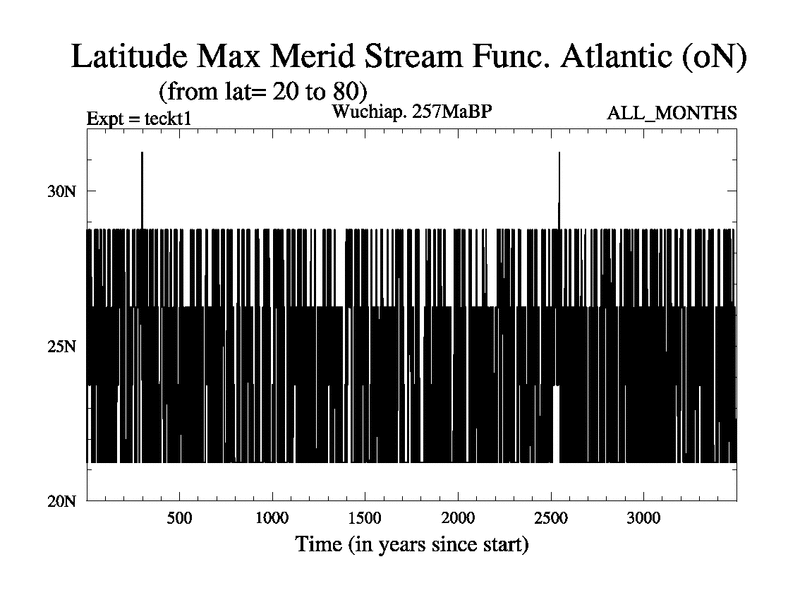 Latitude Max Merid Stream Func. Atlantic (oN)
(from lat= 20 to 80)
Expt = teckt1
Wuchiap. 257MaBP
ALL_MONTHS

30N
25N
20N

500
1000
1500
2000
2500
3000

Time (in years since start)